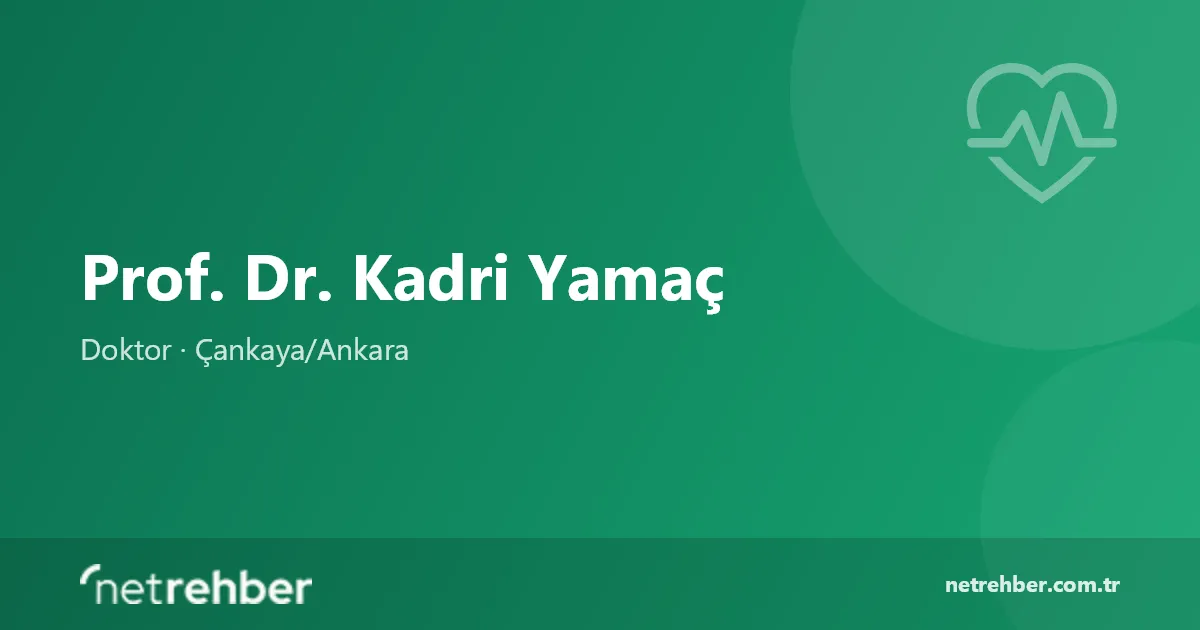 Prof. Dr. Kadri Yamaç

Doktor · Çankaya/Ankara

netrehber

netrehber.com.tr